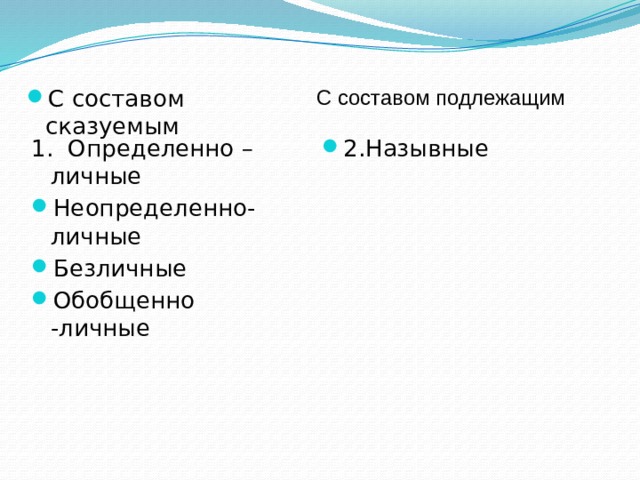 С составом сказуемым

1. Определенно – личные

Неопределенно-личные

Безличные

Обобщенно -личные

С составом подлежащим

2.Назывные